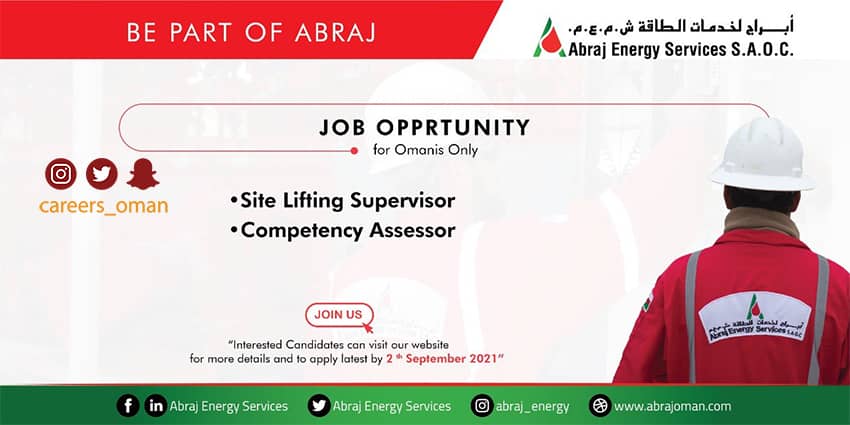 BE PART OF ABRAJ

أبــراج لخدمات الطاقة ش.م.ع.م.
Abraj Energy Services S.A.O.C.

JOB OPPRTUNITY
for Omanis Only

careers_oman

•Site Lifting Supervisor
•Competency Assessor

JOIN US

"Interested Candidates can visit our website for more details and to apply latest by 2 th September 2021"

أبــراج لخدمات الطاقة ش.م.ع.م.
Abraj Energy Services S.A.O.C.

Abraj Energy Services Abraj Energy Services abraj_energy www.abrajoman.com